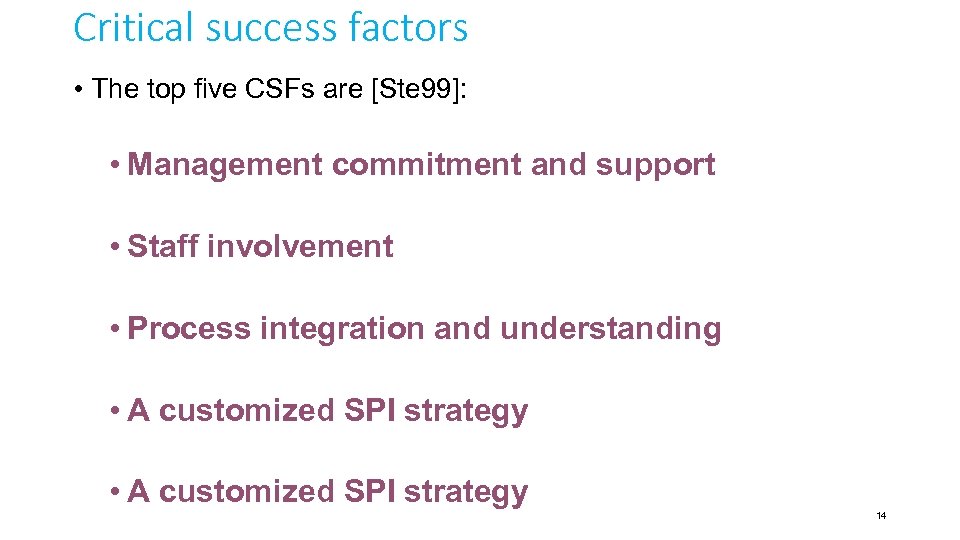 Critical success factors

• The top five CSFs are [Ste99]:

• Management commitment and support

• Staff involvement

• Process integration and understanding

• A customized SPI strategy

• A customized SPI strategy

14